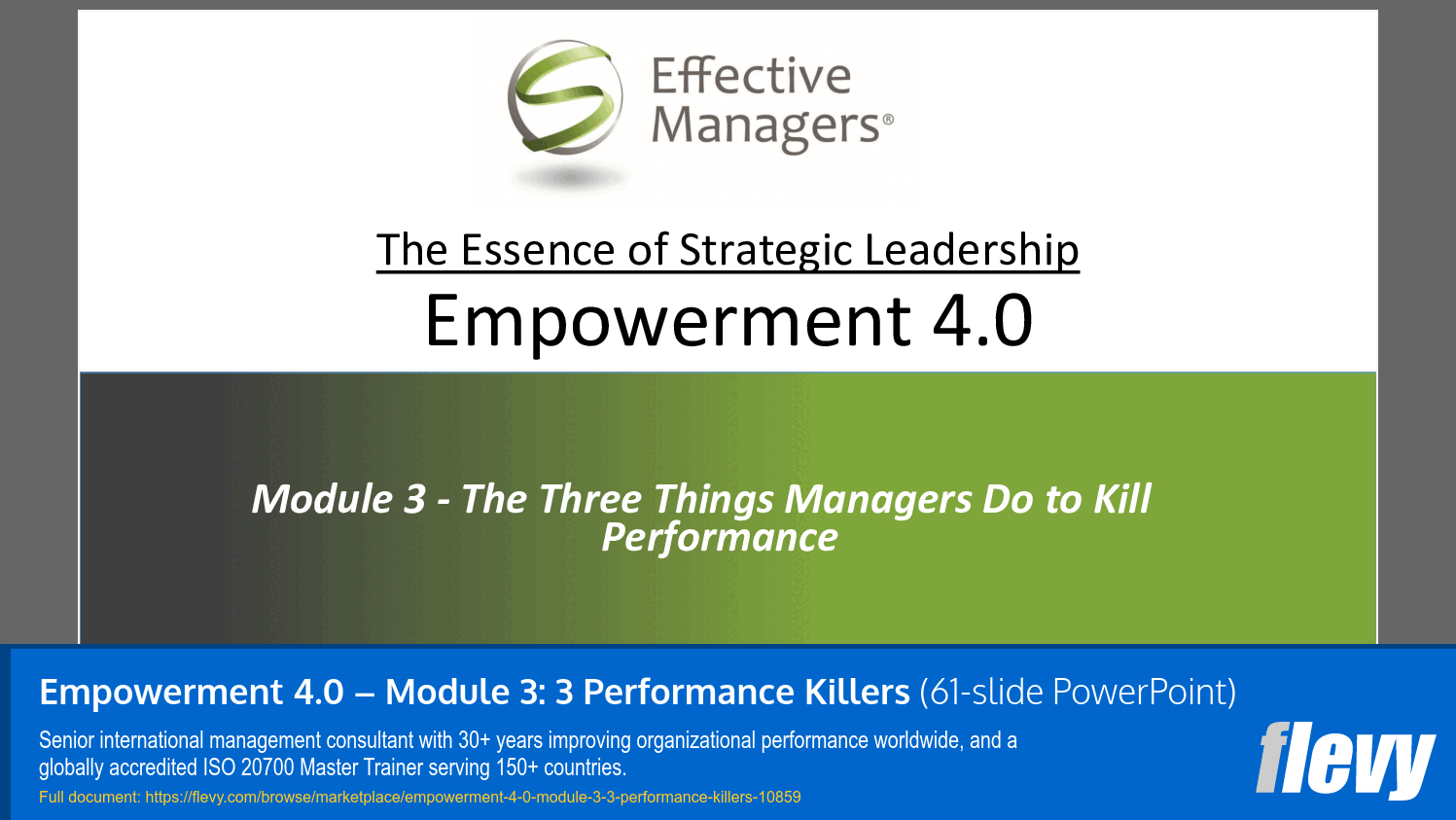 Effective Managers®

The Essence of Strategic Leadership

Empowerment 4.0

Module 3 - The Three Things Managers Do to Kill Performance

Empowerment 4.0 – Module 3: 3 Performance Killers (61-slide PowerPoint)

Senior international management consultant with 30+ years improving organizational performance worldwide, and a globally accredited ISO 20700 Master Trainer serving 150+ countries.

Full document: https://flevy.com/browse/marketplace/empowerment-4-0-module-3-3-performance-killers-10859

flevy